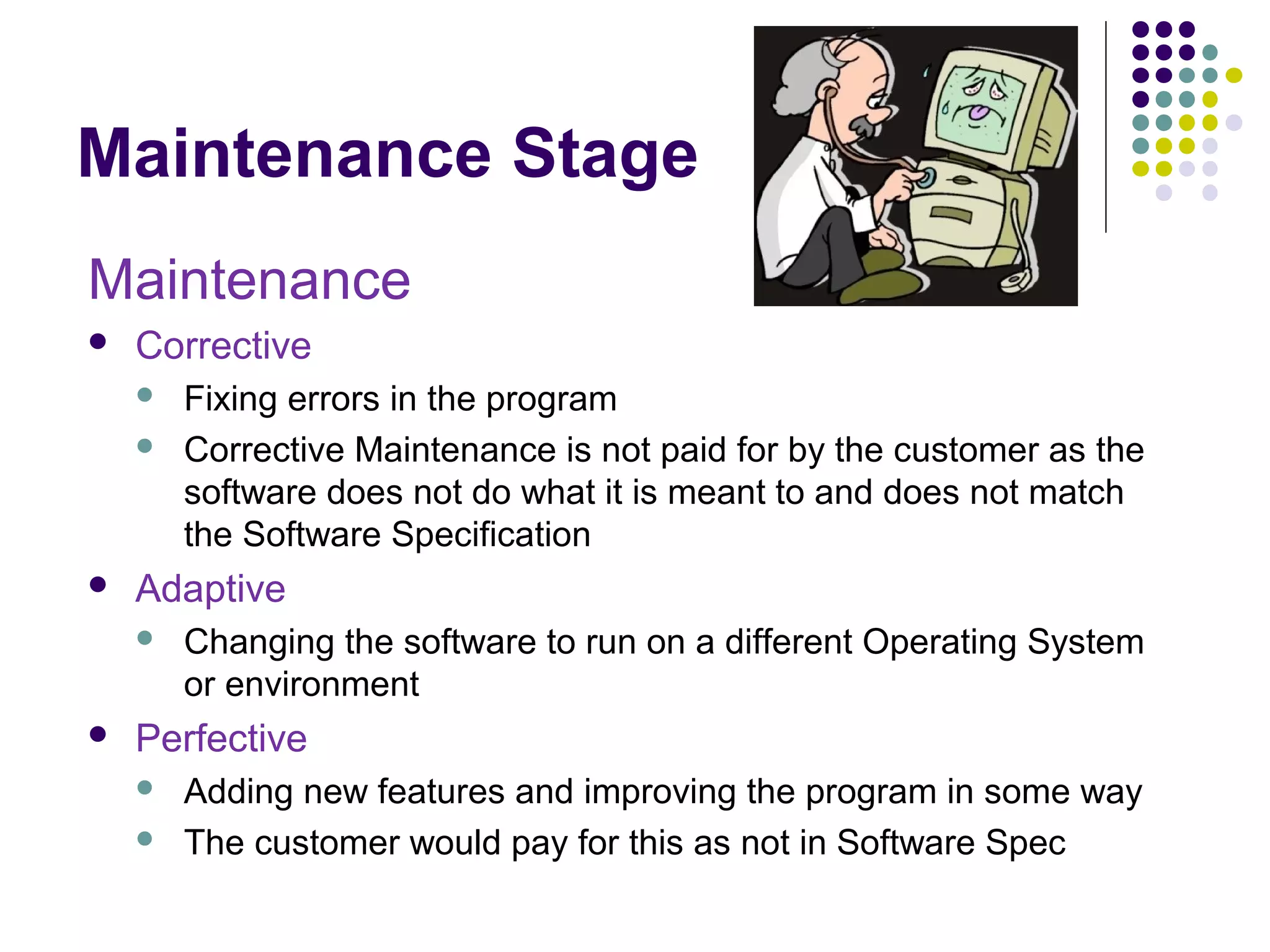 Maintenance Stage

Maintenance

- Corrective
  - Fixing errors in the program
  - Corrective Maintenance is not paid for by the customer as the software does not do what it is meant to and does not match the Software Specification
- Adaptive
  - Changing the software to run on a different Operating System or environment
- Perfective
  - Adding new features and improving the program in some way
  - The customer would pay for this as not in Software Spec